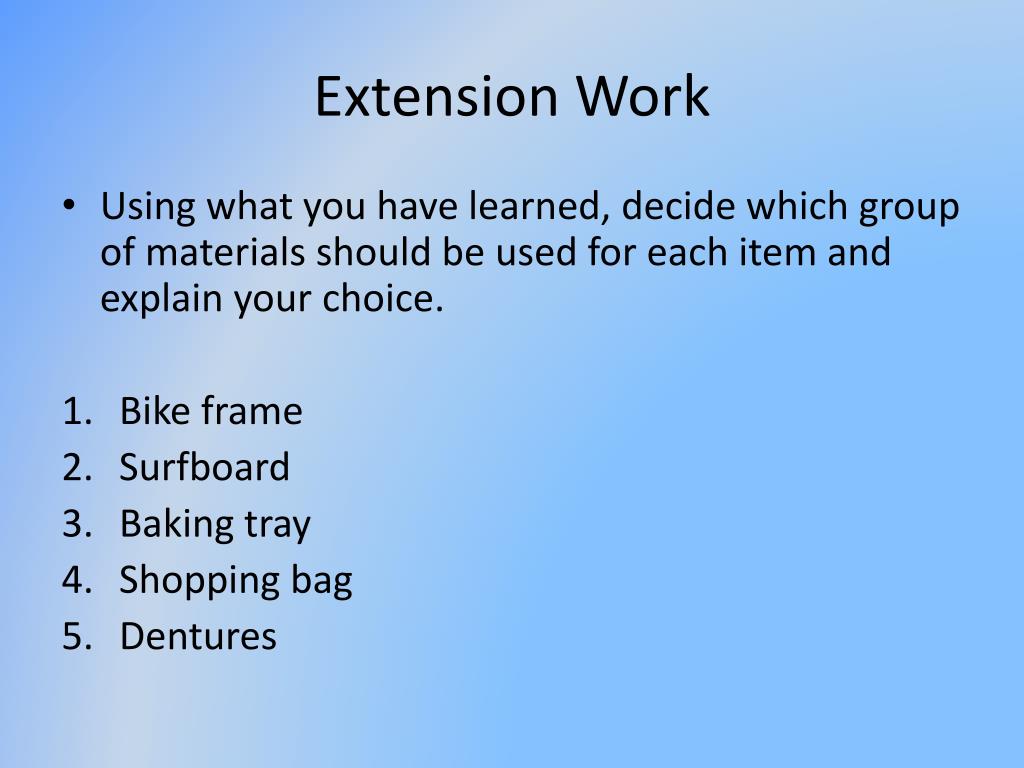 Extension Work

• Using what you have learned, decide which group of materials should be used for each item and explain your choice.

1. Bike frame
2. Surfboard
3. Baking tray
4. Shopping bag
5. Dentures